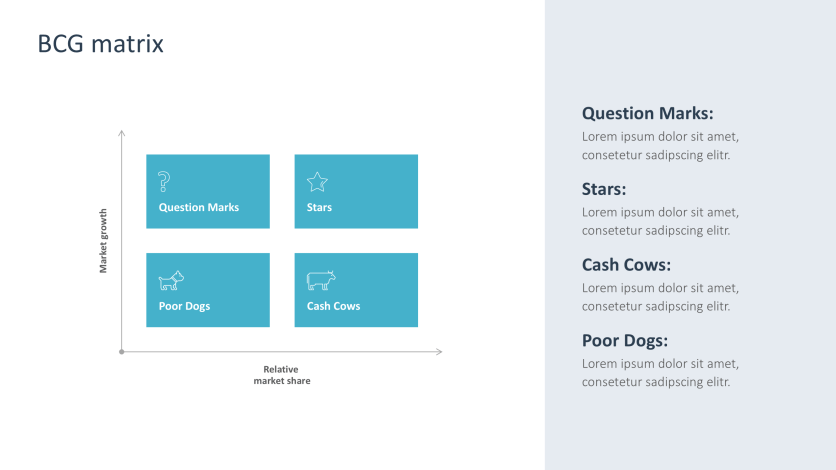 BCG matrix

Market growth

Question Marks

Stars

Poor Dogs

Cash Cows

Relative market share

Question Marks:
Lorem ipsum dolor sit amet, consetetur sadipscing elitr.

Stars:
Lorem ipsum dolor sit amet, consetetur sadipscing elitr.

Cash Cows:
Lorem ipsum dolor sit amet, consetetur sadipscing elitr.

Poor Dogs:
Lorem ipsum dolor sit amet, consetetur sadipscing elitr.